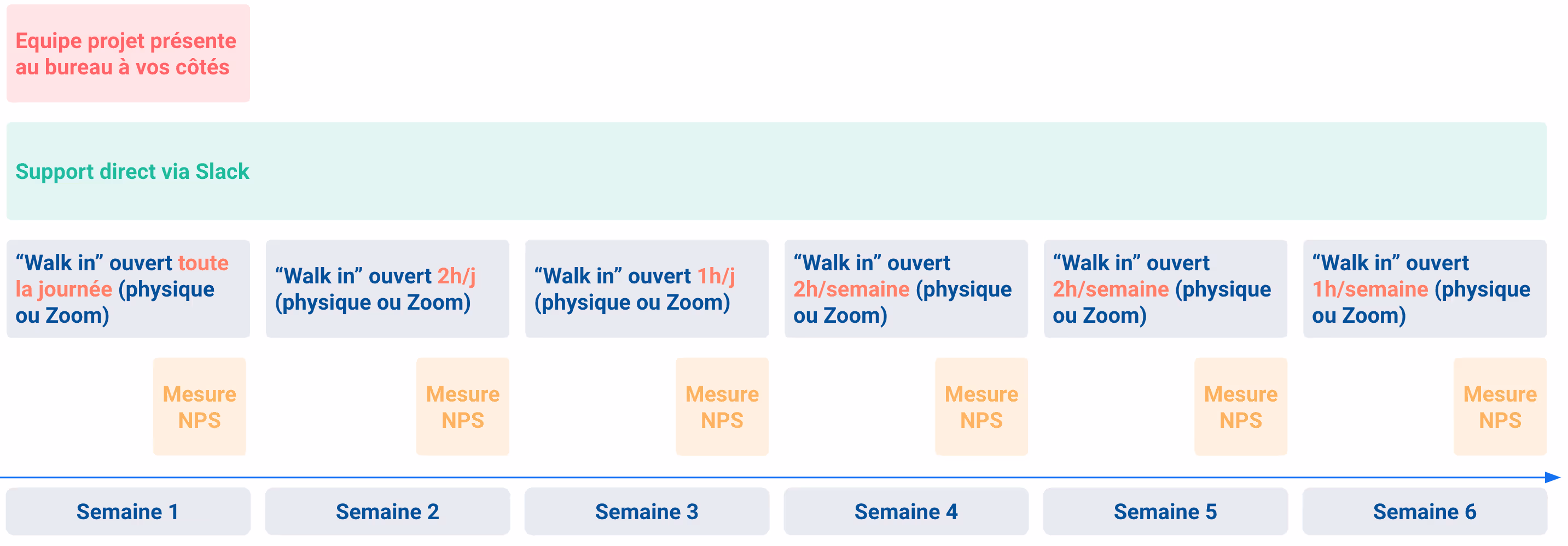 Equipe projet présente au bureau à vos côtés

Support direct via Slack

“Walk in” ouvert toute la journée (physique ou Zoom)

“Walk in” ouvert 2h/j (physique ou Zoom)

“Walk in” ouvert 1h/j (physique ou Zoom)

“Walk in” ouvert 2h/semaine (physique ou Zoom)

“Walk in” ouvert 2h/semaine (physique ou Zoom)

“Walk in” ouvert 1h/semaine (physique ou Zoom)

Mesure NPS

Mesure NPS

Mesure NPS

Mesure NPS

Mesure NPS

Mesure NPS

Semaine 1

Semaine 2

Semaine 3

Semaine 4

Semaine 5

Semaine 6